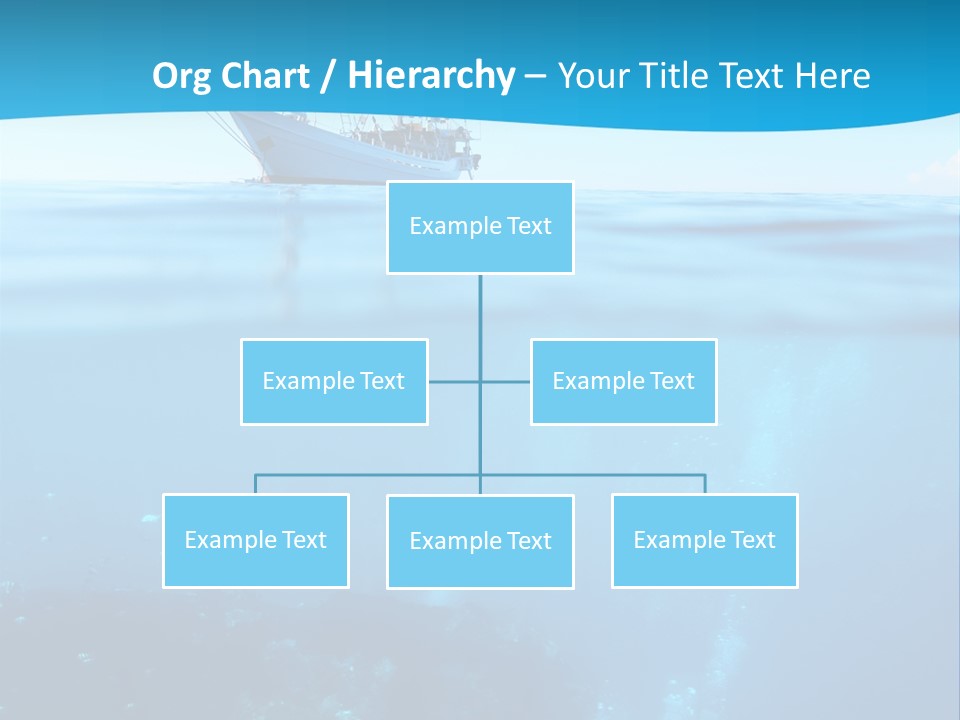 Org Chart / Hierarchy – Your Title Text Here

Example Text

Example Text

Example Text

Example Text

Example Text

Example Text